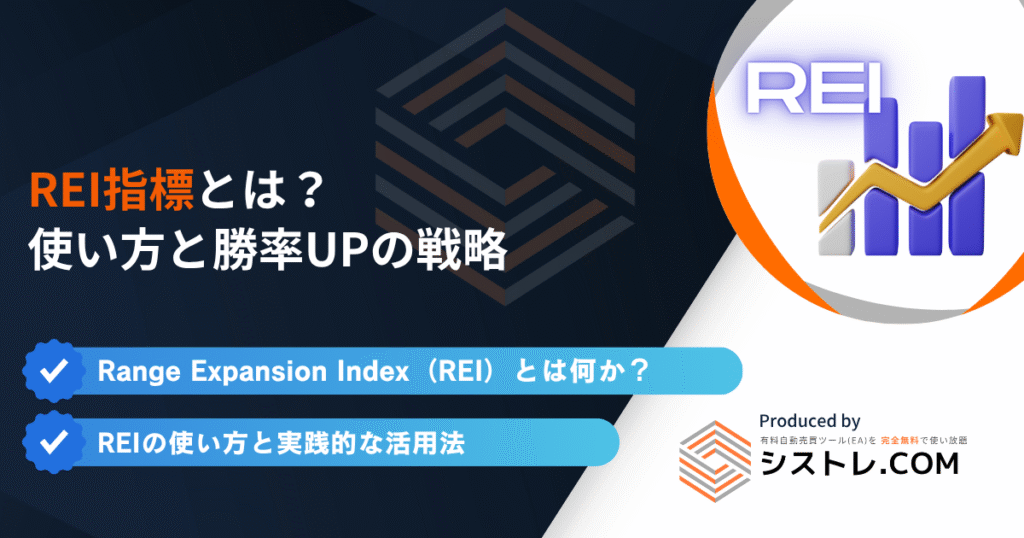 REI

REI指標とは？
使い方と勝率UPの戦略

Range Expansion Index（REI）とは何か？

REIの使い方と実践的な活用法

Produced by
有料自動売買ツール(EA)を 完全無料で使い放題
シストレ.COM